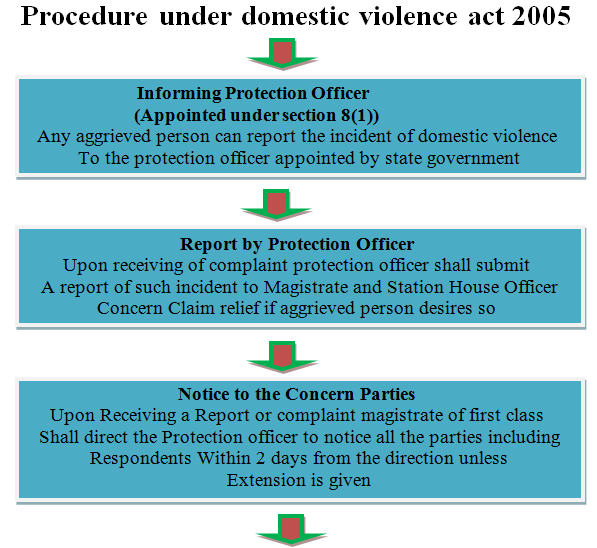 Procedure under domestic violence act 2005

Informing Protection Officer
(Appointed under section 8(1))
Any aggrieved person can report the incident of domestic violence
To the protection officer appointed by state government

Report by Protection Officer
Upon receiving of complaint protection officer shall submit
A report of such incident to Magistrate and Station House Officer
Concern Claim relief if aggrieved person desires so

Notice to the Concern Parties
Upon Receiving a Report or complaint magistrate of first class
Shall direct the Protection officer to notice all the parties including
Respondents Within 2 days from the direction unless
Extension is given